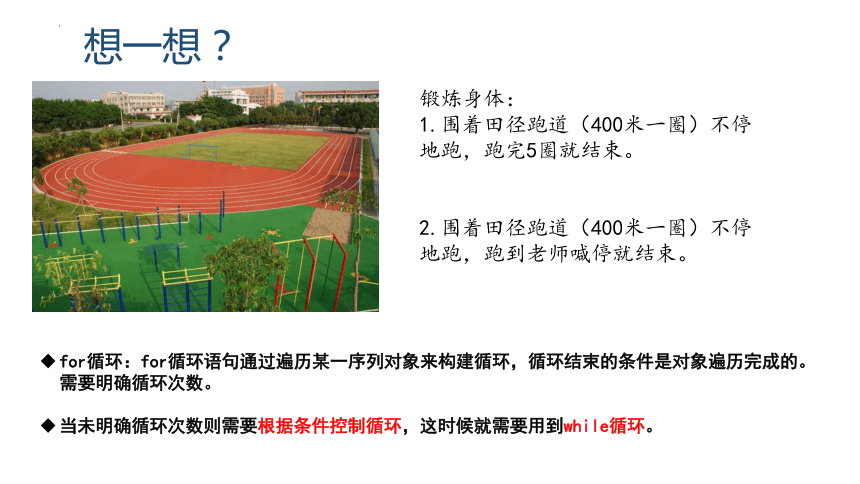 想一想？

锻炼身体：
1. 围着田径跑道（400米一圈）不停地跑，跑完5圈就结束。

2. 围着田径跑道（400米一圈）不停地跑，跑到老师喊停就结束。

◆ for循环：for循环语句通过遍历某一序列对象来构建循环，循环结束的条件是对象遍历完成的。需要明确循环次数。

◆ 当未明确循环次数则需要根据条件控制循环，这时候就需要用到while循环。